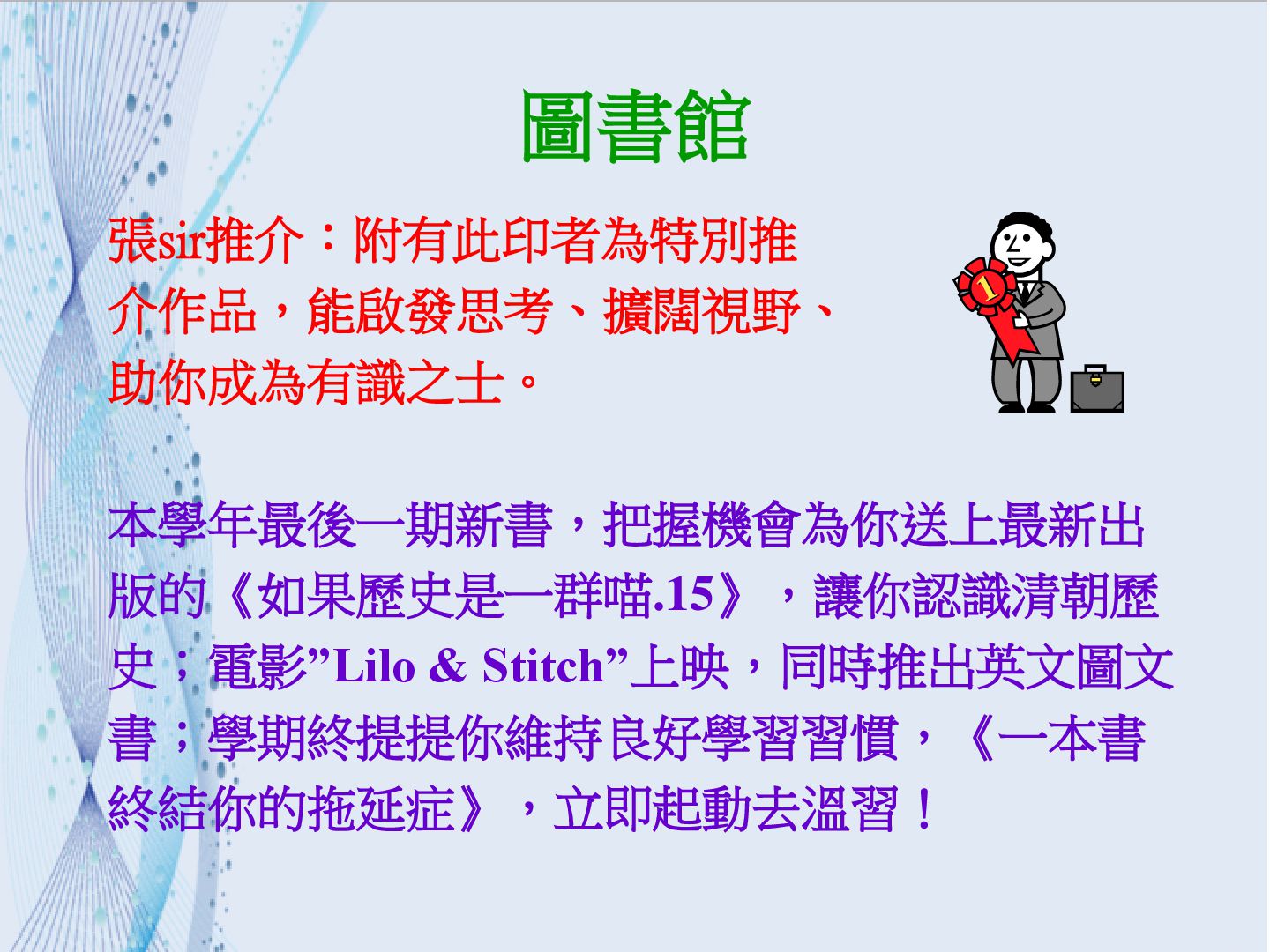 圖書館

張sir推介：附有此印者為特別推介作品，能啟發思考、擴闊視野、助你成為有識之士。

1

本學年最後一期新書，把握機會為你送上最新出版的《如果歷史是一群喵.15》，讓你認識清朝歷史；電影”Lilo & Stitch”上映，同時推出英文圖文書；學期終提提你維持良好學習習慣，《一本書終結你的拖延症》，立即起動去溫習！